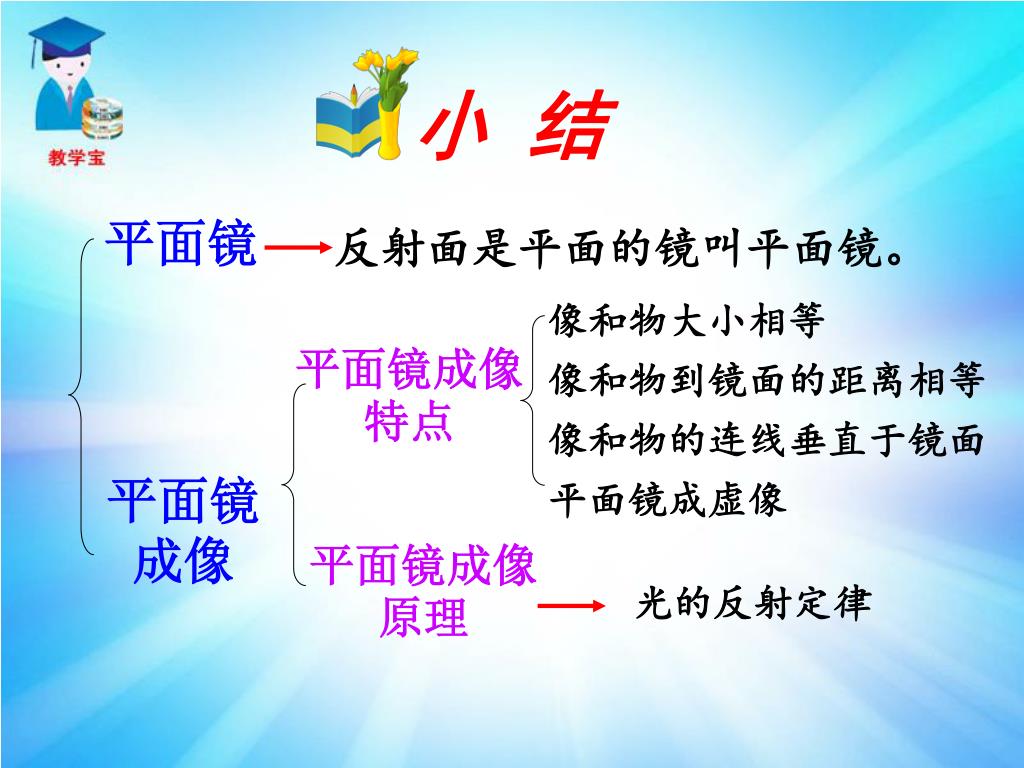 教学宝

小 结

平面镜 反射面是平面的镜叫平面镜。

平面镜成像

平面镜成像特点

像和物大小相等
像和物到镜面的距离相等
像和物的连线垂直于镜面
平面镜成虚像

平面镜成像原理 光的反射定律